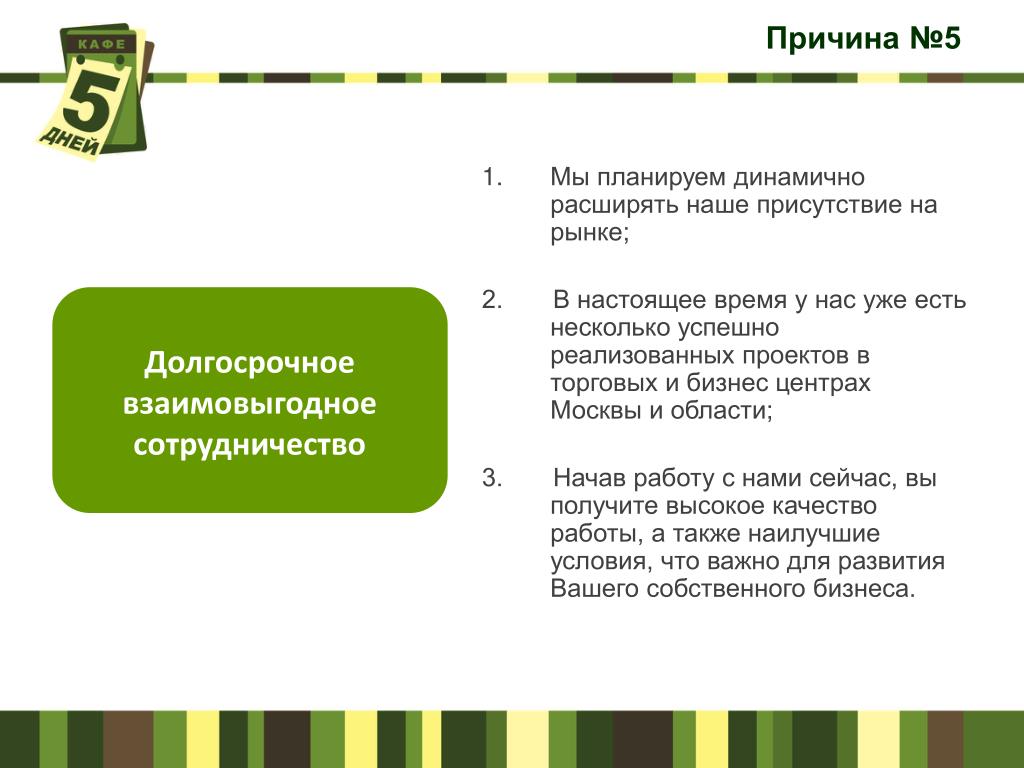 КАФЕ
5
ДНЕЙ

Причина №5

Долгосрочное взаимовыгодное сотрудничество

1. Мы планируем динамично расширять наше присутствие на рынке;

2. В настоящее время у нас уже есть несколько успешно реализованных проектов в торговых и бизнес центрах Москвы и области;

3. Начав работу с нами сейчас, вы получите высокое качество работы, а также наилучшие условия, что важно для развития Вашего собственного бизнеса.